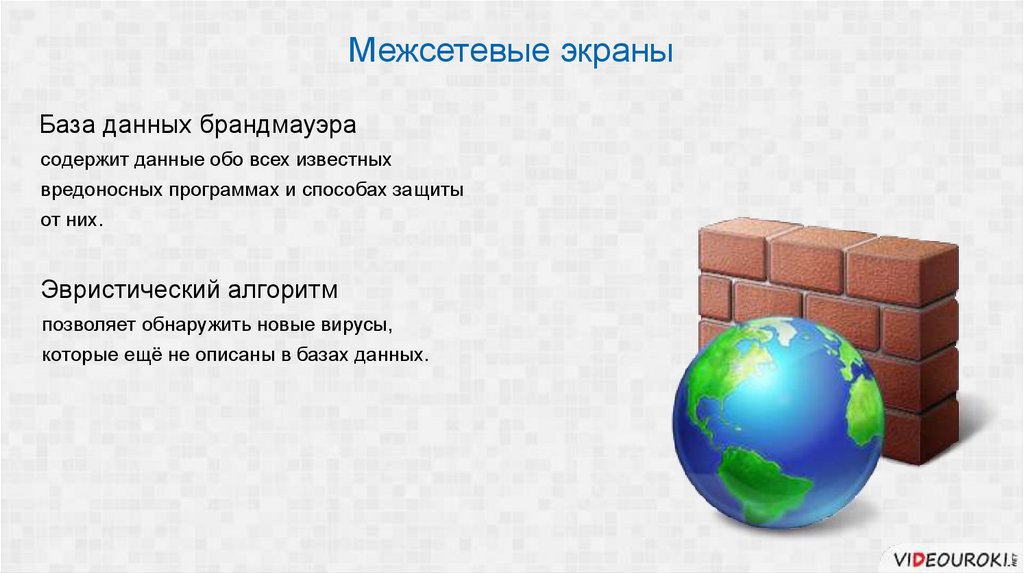 Межсетевые экраны

База данных брандмауэра

содержит данные обо всех известных вредоносных программах и способах защиты от них.

Эвристический алгоритм

позволяет обнаружить новые вирусы, которые ещё не описаны в базах данных.

VIDEOUROKI.NET